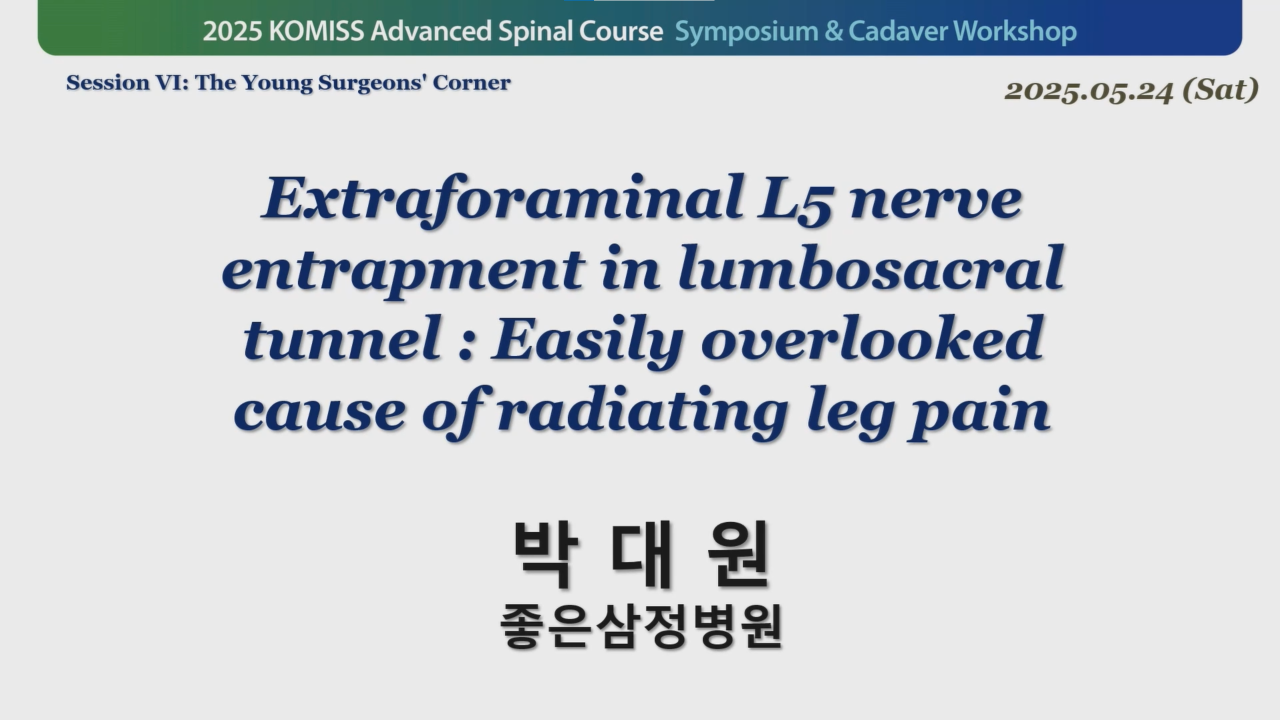 2025 KOMISS Advanced Spinal Course Symposium & Cadaver Workshop

Session VI: The Young Surgeons' Corner

2025.05.24 (Sat)

Extraforaminal L5 nerve entrapment in lumbosacral tunnel : Easily overlooked cause of radiating leg pain

박 대 원

좋은삼정병원